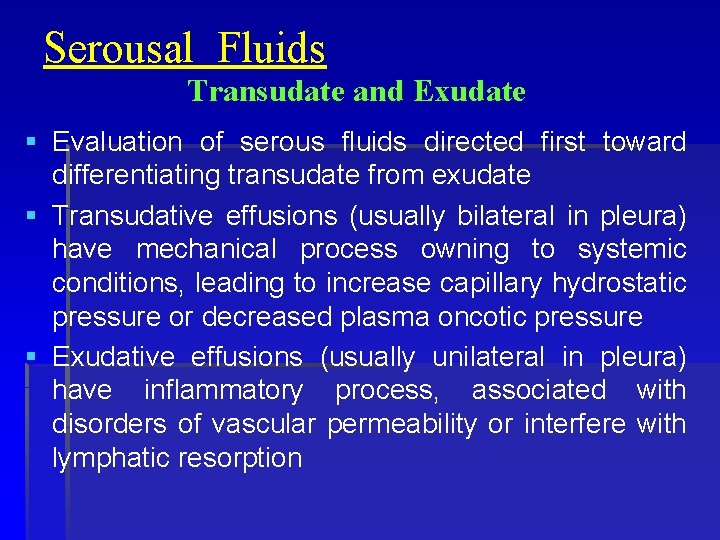 Serousal Fluids
Transudate and Exudate

▪ Evaluation of serous fluids directed first toward differentiating transudate from exudate
▪ Transudative effusions (usually bilateral in pleura) have mechanical process owning to systemic conditions, leading to increase capillary hydrostatic pressure or decreased plasma oncotic pressure
▪ Exudative effusions (usually unilateral in pleura) have inflammatory process, associated with disorders of vascular permeability or interfere with lymphatic resorption